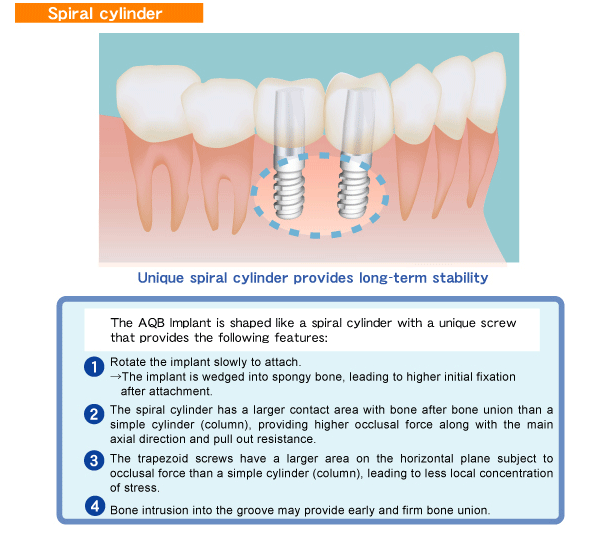 Spiral cylinder

Unique spiral cylinder provides long-term stability

The AQB Implant is shaped like a spiral cylinder with a unique screw that provides the following features:

1 Rotate the implant slowly to attach.
→The implant is wedged into spongy bone, leading to higher initial fixation after attachment.

2 The spiral cylinder has a larger contact area with bone after bone union than a simple cylinder (column), providing higher occlusal force along with the main axial direction and pull out resistance.

3 The trapezoid screws have a larger area on the horizontal plane subject to occlusal force than a simple cylinder (column), leading to less local concentration of stress.

4 Bone intrusion into the groove may provide early and firm bone union.